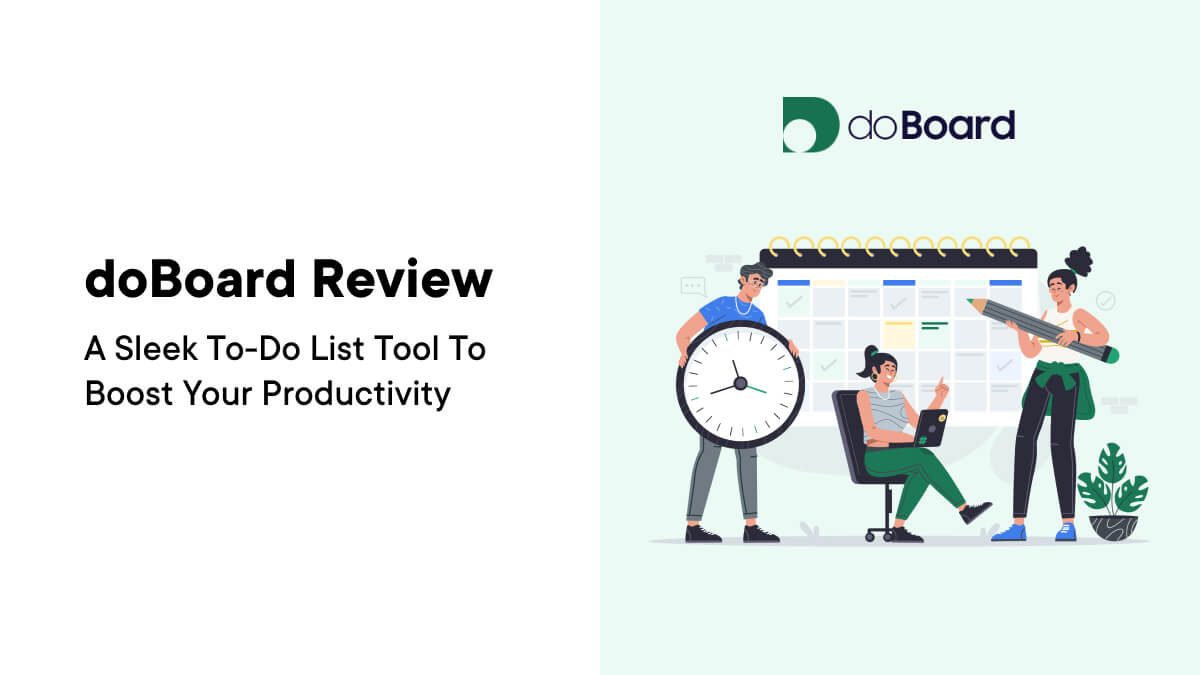 doBoard Review

A Sleek To-Do List Tool To Boost Your Productivity

doBoard